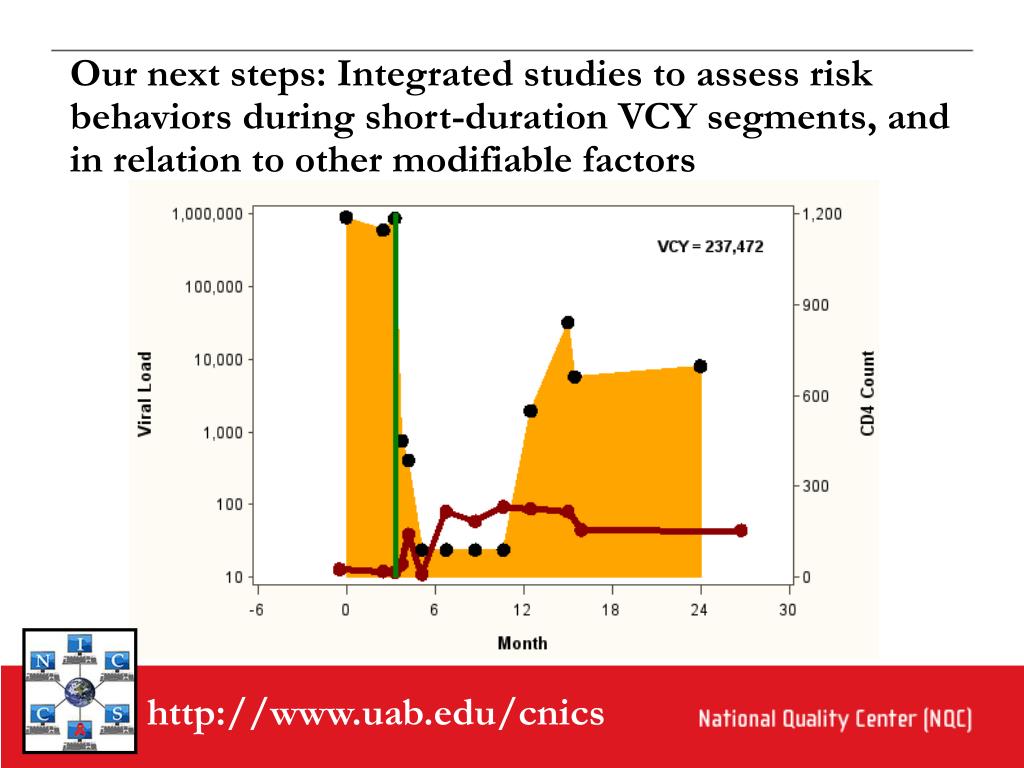 Our next steps: Integrated studies to assess risk behaviors during short-duration VCY segments, and in relation to other modifiable factors

1,000,000
100,000
10,000
1,000
100
10
Viral Load

1,200
900
600
300
0
CD4 Count

VCY = 237,472

-6
0
6
12
18
24
30
Month

N
I
C
C
S
A

http://www.uab.edu/cnics

National Quality Center (NQC)